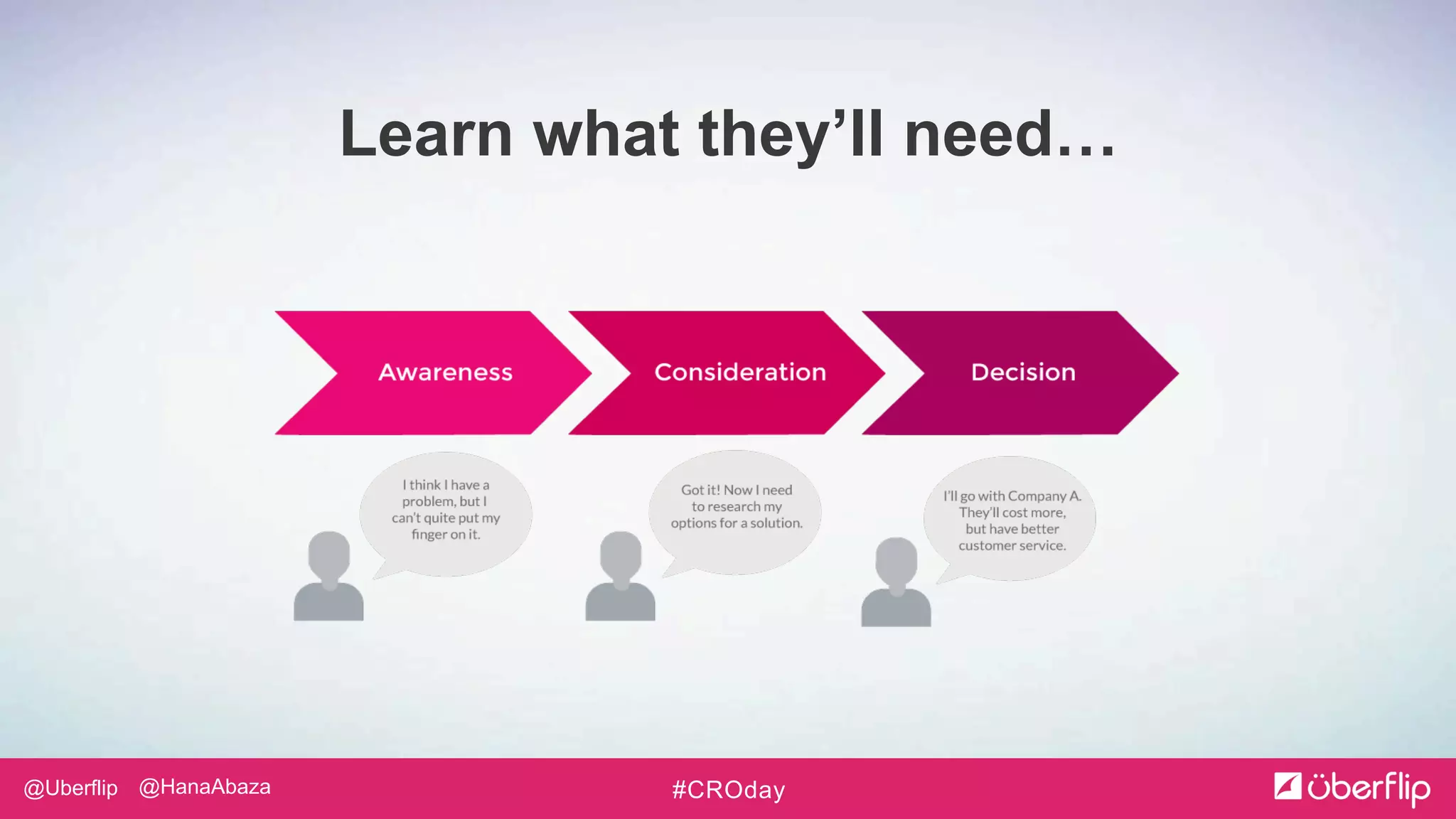 Learn what they'll need...

Awareness

Consideration

Decision

I think I have a problem, but I can't quite put my finger on it.

Got it! Now I need to research my options for a solution.

I'll go with Company A. They'll cost more, but have better customer service.

@Uberflip @HanaAbaza

#CROday

überflip